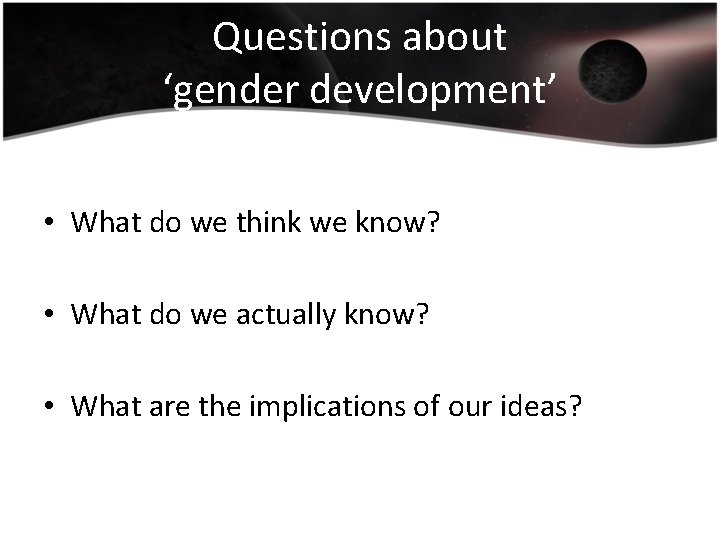 Questions about ‘gender development’

• What do we think we know?

• What do we actually know?

• What are the implications of our ideas?